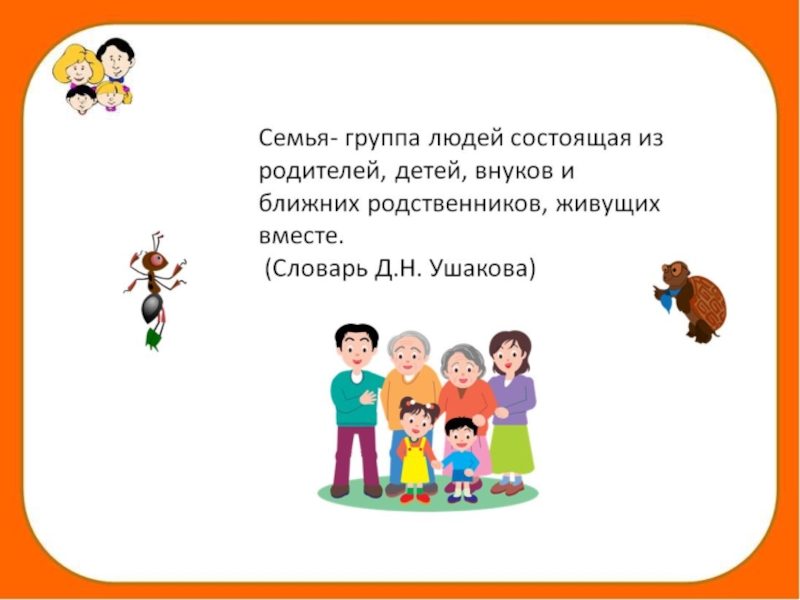 Семья- группа людей состоящая из родителей, детей, внуков и ближних родственников, живущих вместе.
(Словарь Д.Н. Ушакова)